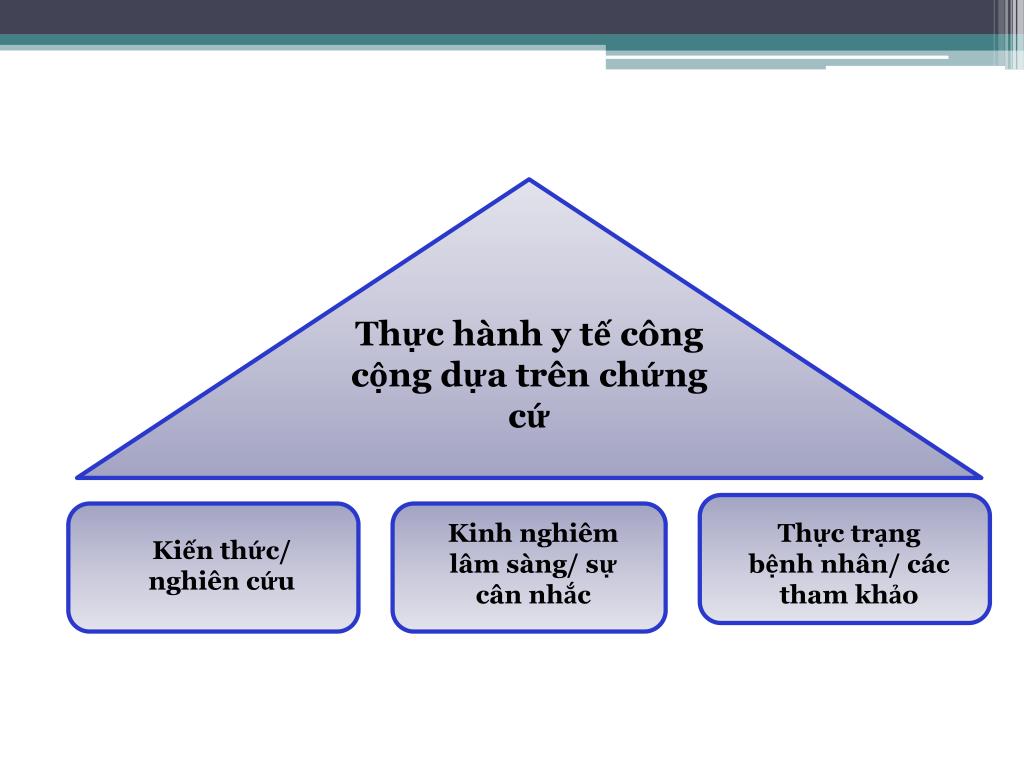 Thực hành y tế công cộng dựa trên chứng cứ

Kiến thức/ nghiên cứu

Kinh nghiêm lâm sàng/ sự cân nhắc

Thực trạng bệnh nhân/ các tham khảo